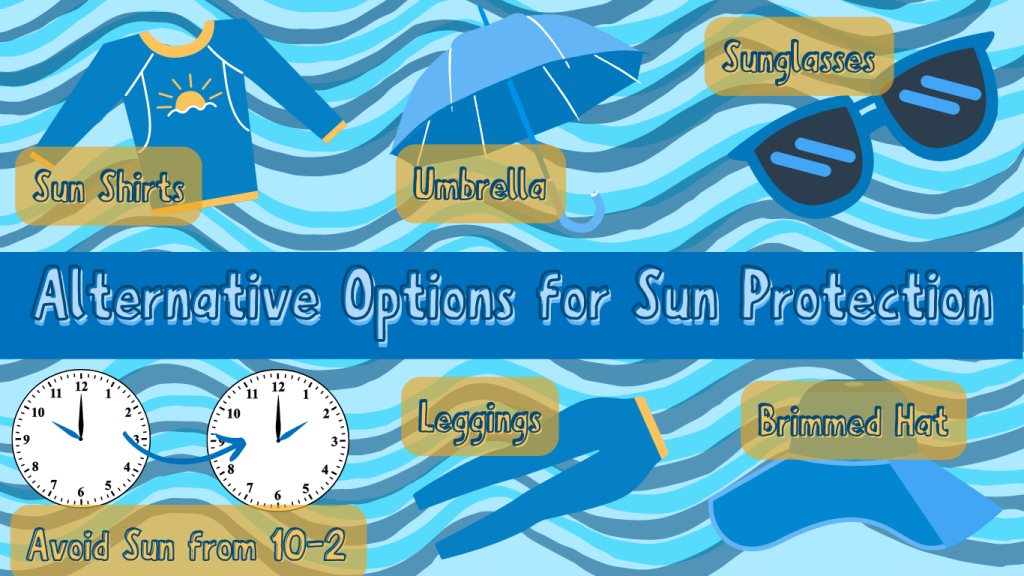 Sun Shirts

Umbrella

Sunglasses

Alternative Options for Sun Protection

12
1
2
3
4
5
6
7
8
9
10
11

12
1
2
3
4
5
6
7
8
9
10
11

Leggings

Brimmed Hat

Avoid Sun from 10-2